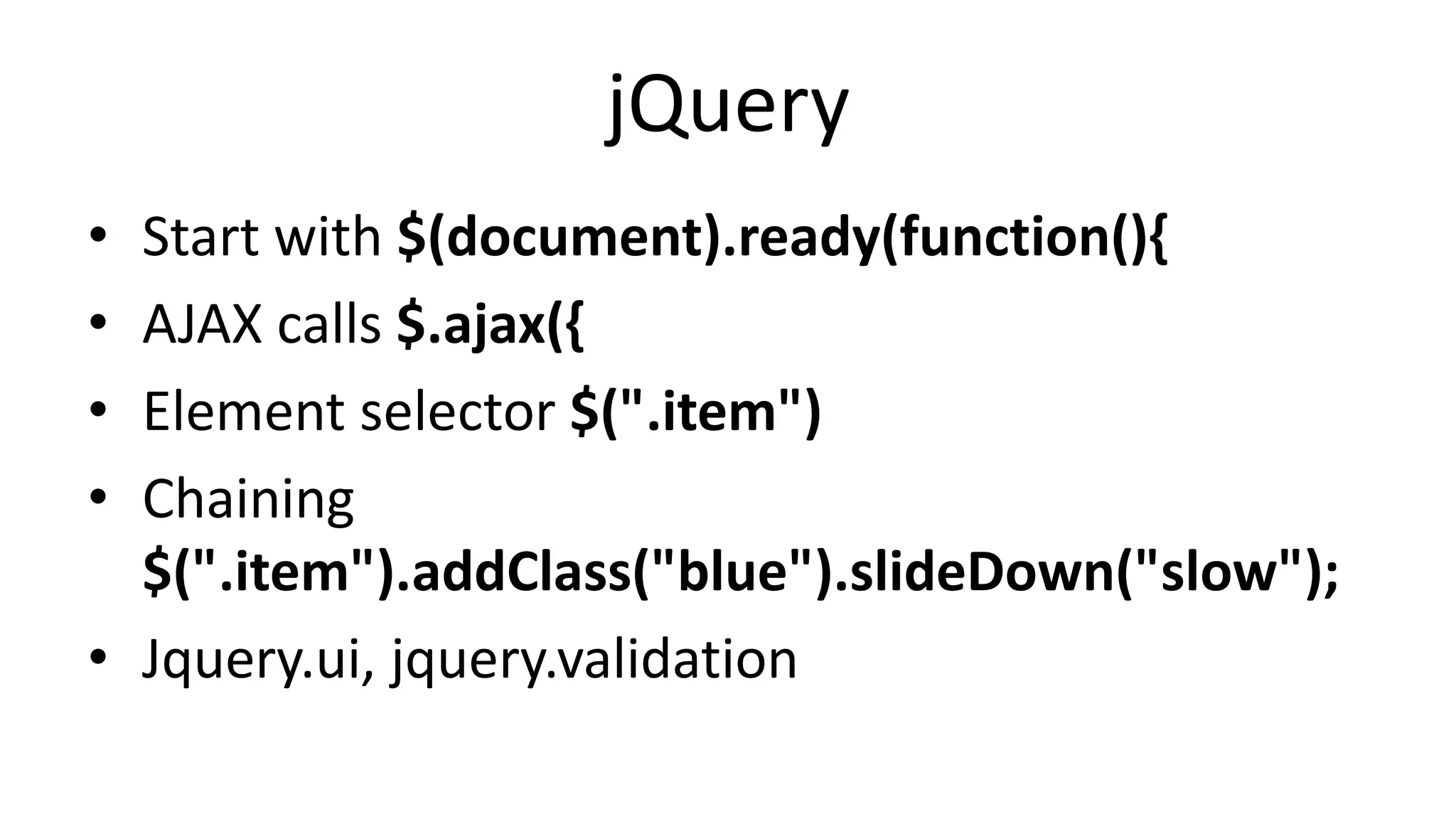 jQuery

• Start with $(document).ready(function(){
• AJAX calls $.ajax({
• Element selector $(".item")
• Chaining $(".item").addClass("blue").slideDown("slow");
• Jquery.ui, jquery.validation